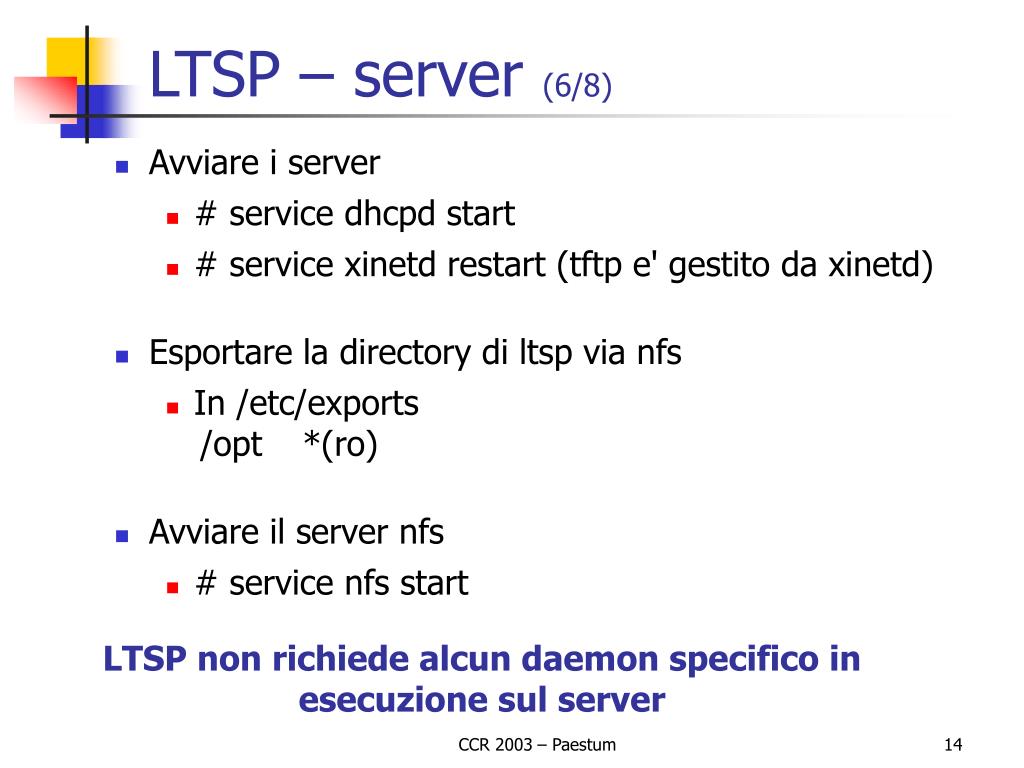 LTSP – server (6/8)

Avviare i server

# service dhcpd start

# service xinetd restart (tftp e' gestito da xinetd)

Esportare la directory di ltsp via nfs

In /etc/exports
/opt *(ro)

Avviare il server nfs

# service nfs start

LTSP non richiede alcun daemon specifico in esecuzione sul server

CCR 2003 – Paestum

14